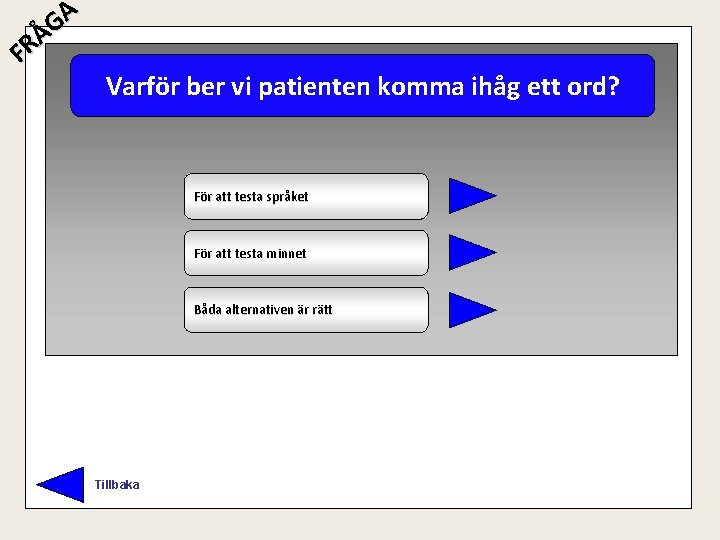 FRÅGA

Varför ber vi patienten komma ihåg ett ord?

För att testa språket

För att testa minnet

Båda alternativen är rätt

Tillbaka